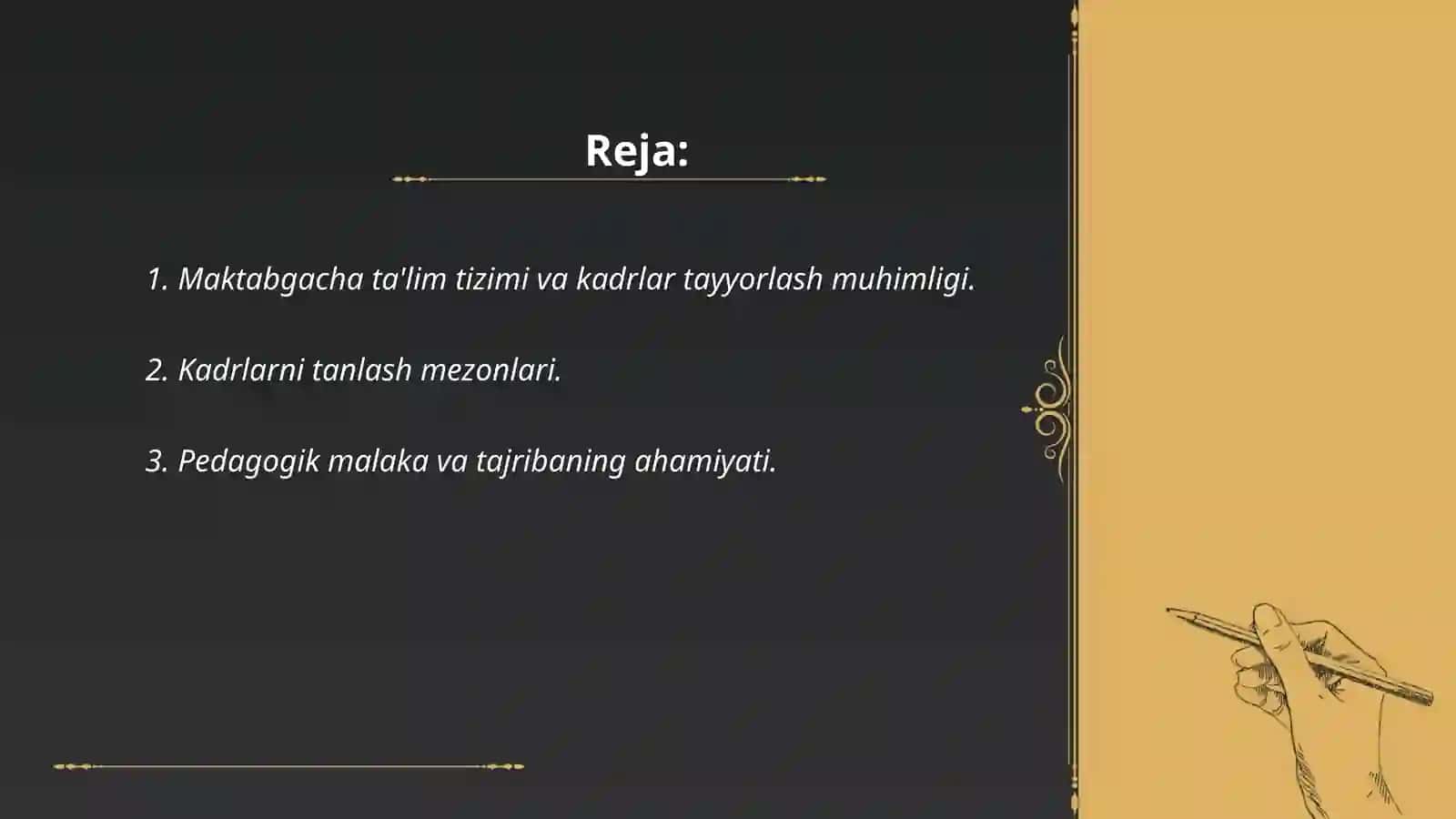 Reja:

1. Maktabgacha ta'lim tizimi va kadrlar tayyorlash muhimligi.

2. Kadrlarni tanlash mezonlari.

3. Pedagogik malaka va tajribaning ahamiyati.